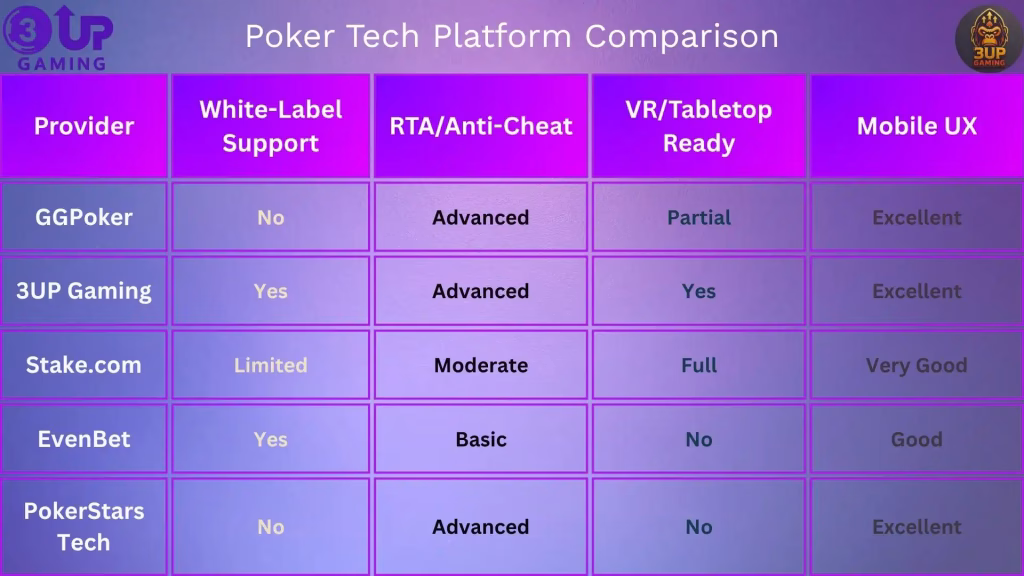 3UP GAMING

Poker Tech Platform Comparison

3UP GAMING

| Provider | White-Label Support | RTA/Anti-Cheat | VR/Tabletop Ready | Mobile UX |
|---|---|---|---|---|
| GGPoker | No | Advanced | Partial | Excellent |
| 3UP Gaming | Yes | Advanced | Yes | Excellent |
| Stake.com | Limited | Moderate | Full | Very Good |
| EvenBet | Yes | Basic | No | Good |
| PokerStars Tech | No | Advanced | No | Excellent |